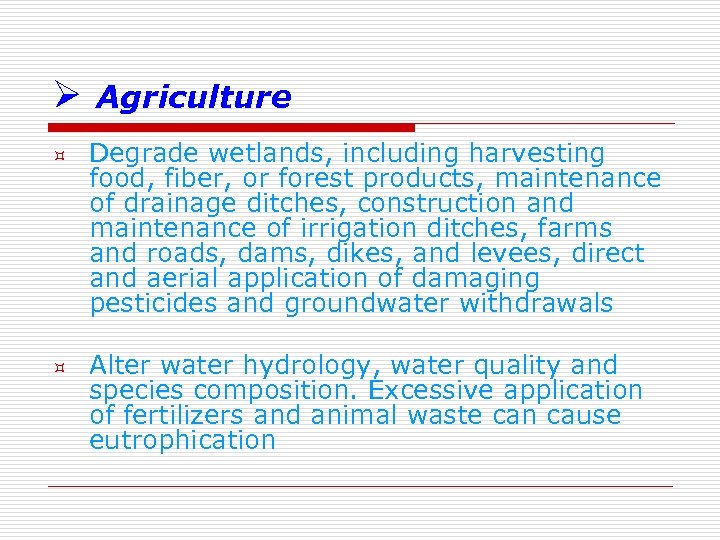 ➢ Agriculture

¤ Degrade wetlands, including harvesting food, fiber, or forest products, maintenance of drainage ditches, construction and maintenance of irrigation ditches, farms and roads, dams, dikes, and levees, direct and aerial application of damaging pesticides and groundwater withdrawals

¤ Alter water hydrology, water quality and species composition. Excessive application of fertilizers and animal waste can cause eutrophication